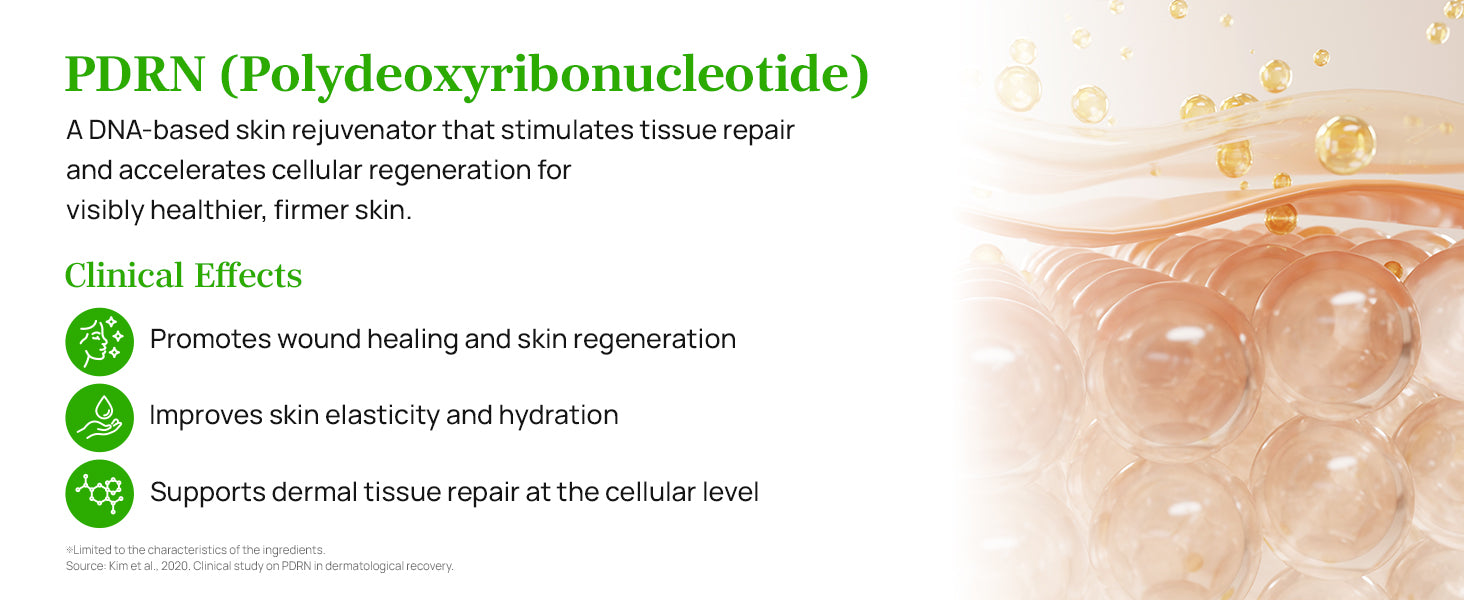 PDRN (Polydeoxyribonucleotide)

A DNA-based skin rejuvenator that stimulates tissue repair and accelerates cellular regeneration for visibly healthier, firmer skin.

Clinical Effects

Promotes wound healing and skin regeneration

Improves skin elasticity and hydration

Supports dermal tissue repair at the cellular level

※Limited to the characteristics of the ingredients.
Source: Kim et al., 2020. Clinical study on PDRN in dermatological recovery.